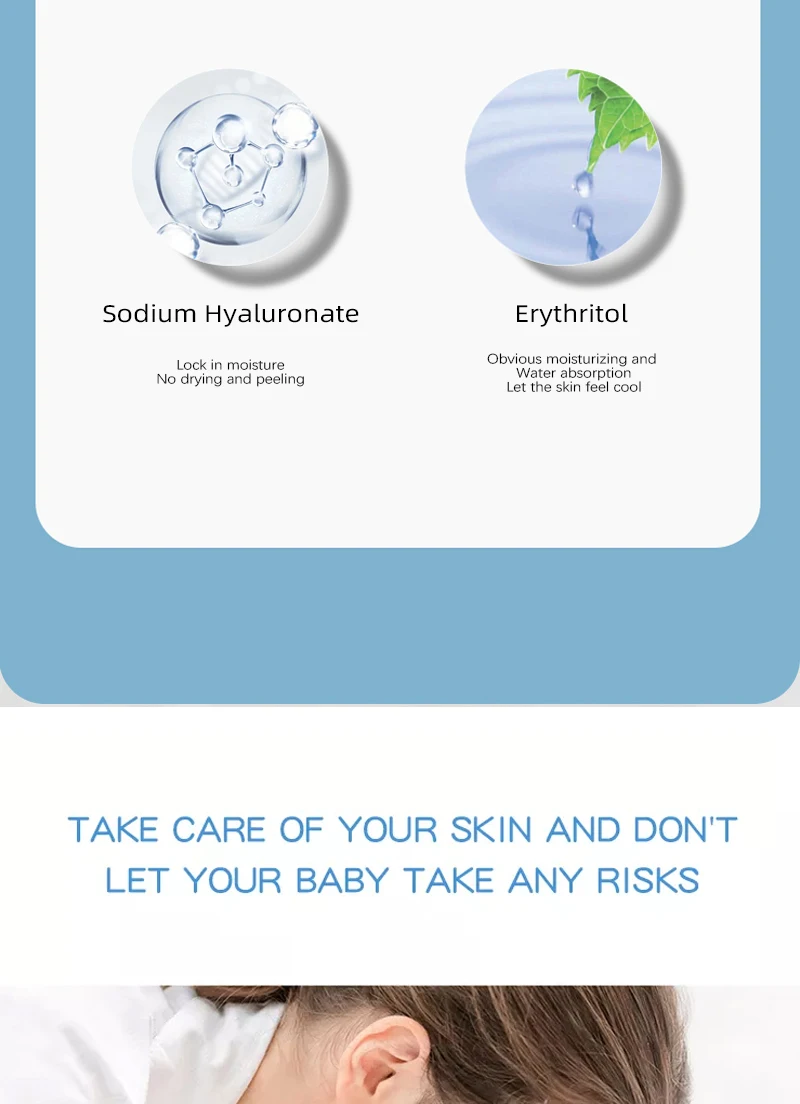 Sodium Hyaluronate

Lock in moisture
No drying and peeling

Erythritol

Obvious moisturizing and
Water absorption
Let the skin feel cool

TAKE CARE OF YOUR SKIN AND DON'T LET YOUR BABY TAKE ANY RISKS